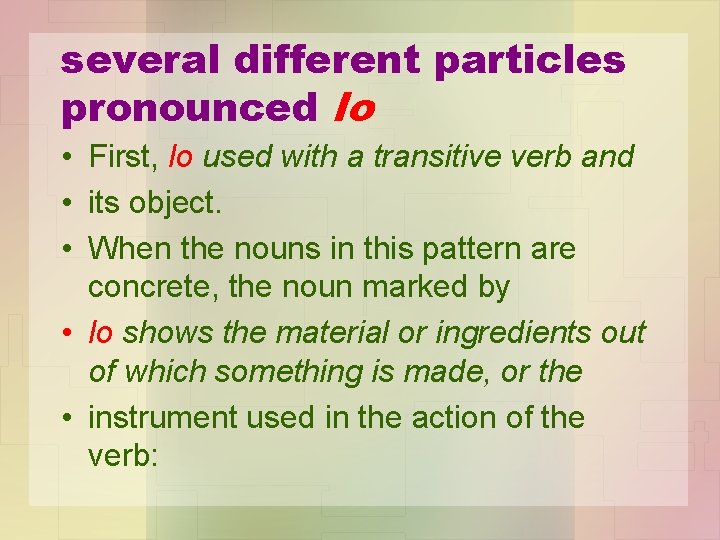 several different particles pronounced lo

• First, lo used with a transitive verb and
• its object.
• When the nouns in this pattern are concrete, the noun marked by
• lo shows the material or ingredients out of which something is made, or the
• instrument used in the action of the verb: